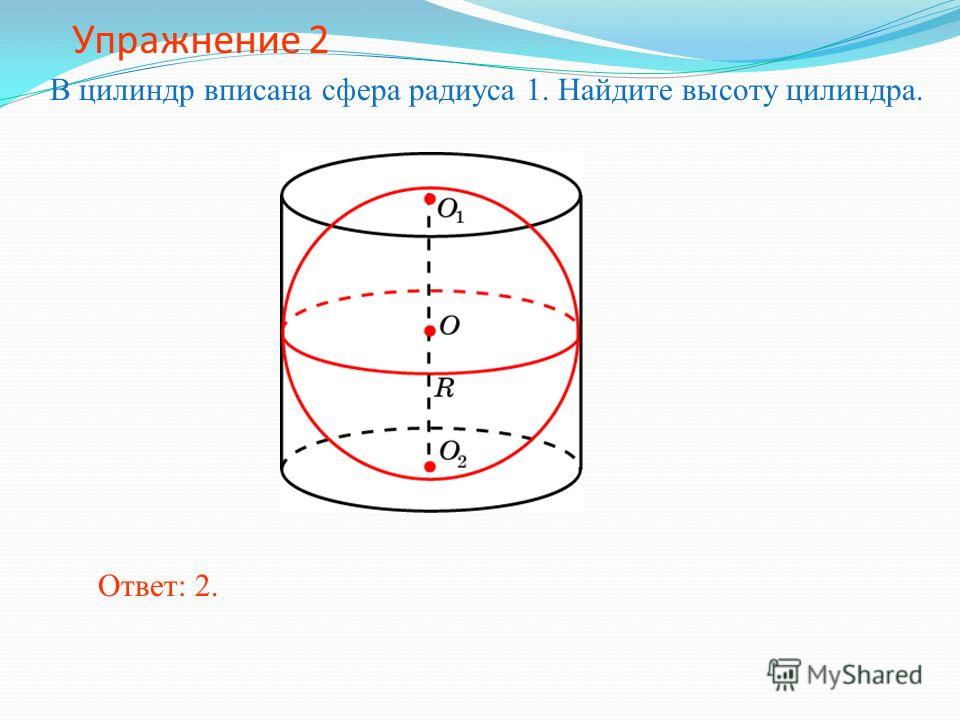 Упражнение 2

В цилиндр вписана сфера радиуса 1. Найдите высоту цилиндра.

$O_1$

$O$

$R$

$O_2$

Ответ: 2.

MyShared